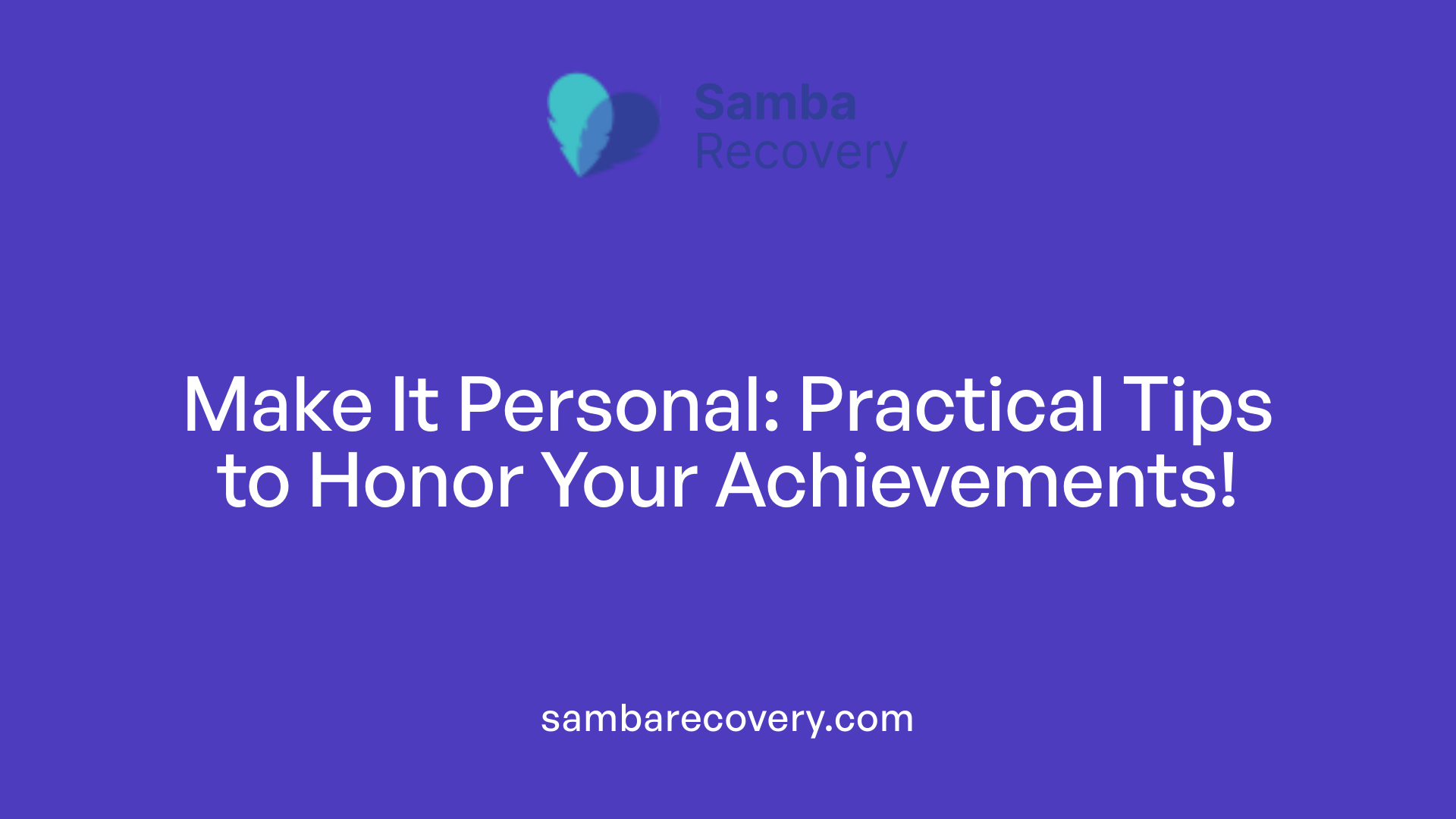 Samba
Recovery

Make It Personal: Practical Tips to Honor Your Achievements!

sambarecovery.com